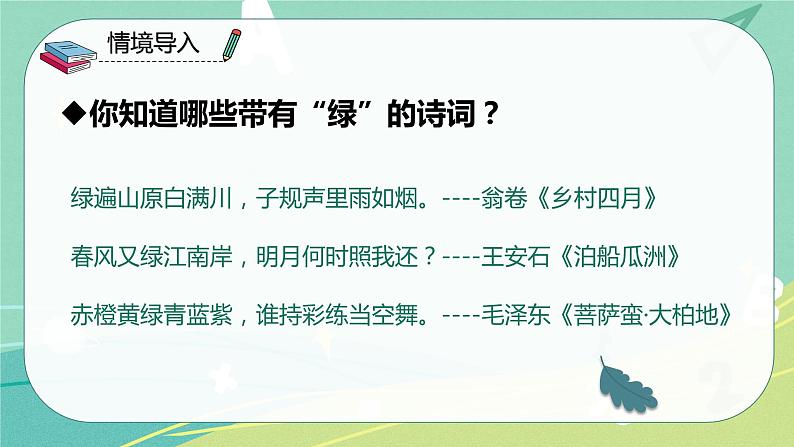 情境导入

◆你知道哪些带有“绿”的诗词？

绿遍山原白满川，子规声里雨如烟。----翁卷《乡村四月》

春风又绿江南岸，明月何时照我还？----王安石《泊船瓜洲》

赤橙黄绿青蓝紫，谁持彩练当空舞。----毛泽东《菩萨蛮·大柏地》